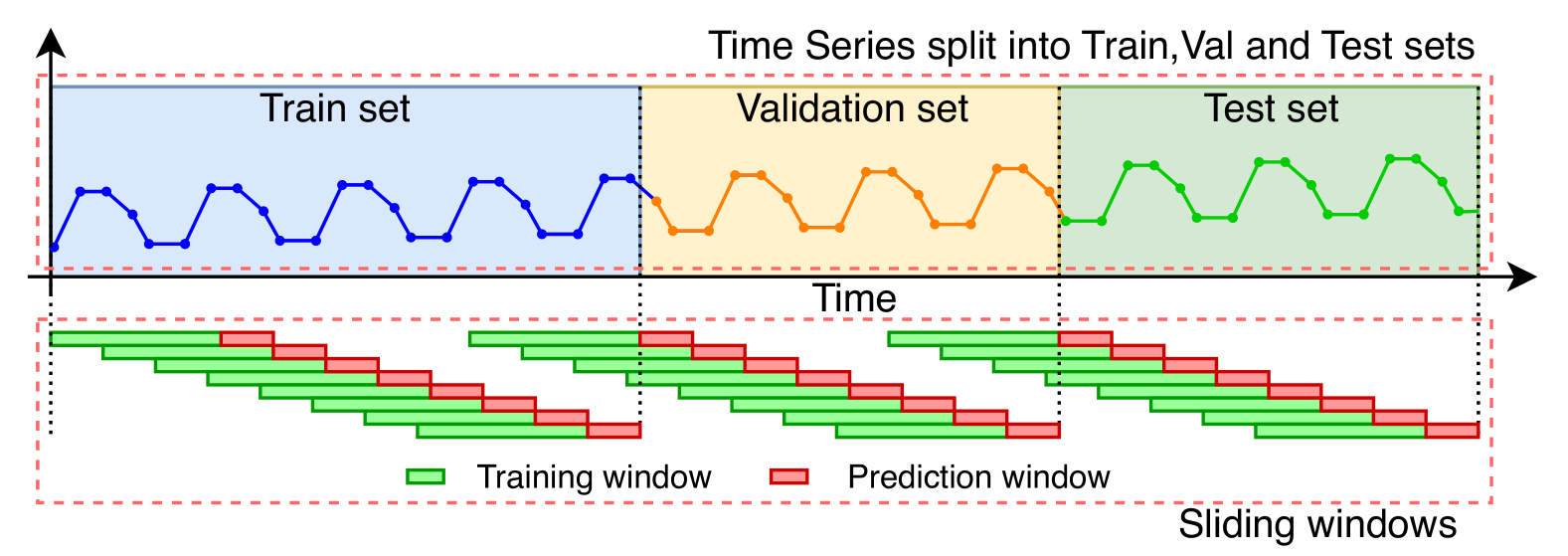 Time Series split into Train,Val and Test sets

Train set

Validation set

Test set

Time

Training window

Prediction window

Sliding windows